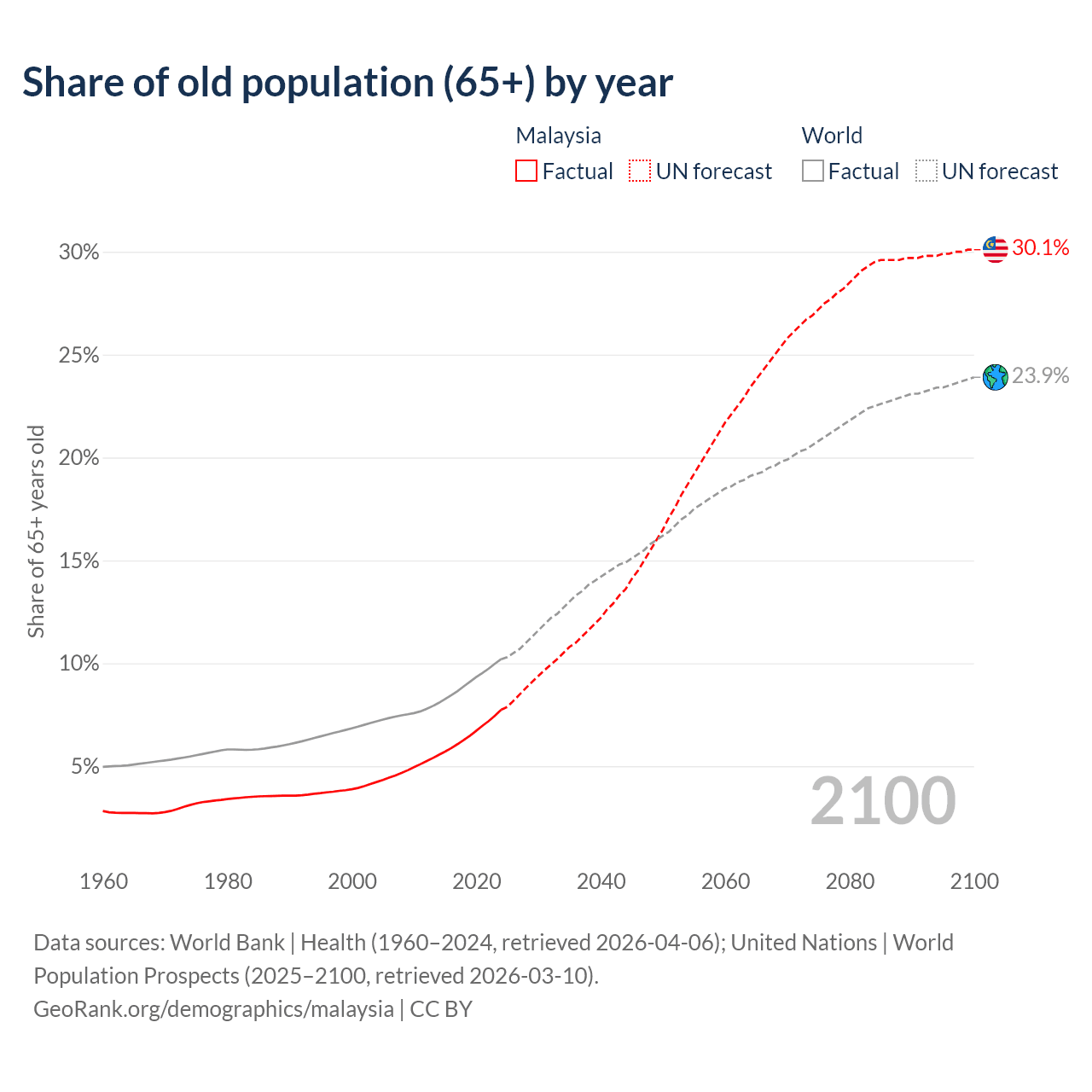 Share of old population (65+) by year

Malaysia
Factual UN forecast

World
Factual UN forecast

Share of 65+ years old

30%
25%
20%
15%
10%
5%

30.1%
23.9%

2100

1960 1980 2000 2020 2040 2060 2080 2100

Data sources: World Bank | Health (1960–2024, retrieved 2026-04-06); United Nations | World Population Prospects (2025–2100, retrieved 2026-03-10).
GeoRank.org/demographics/malaysia | CC BY